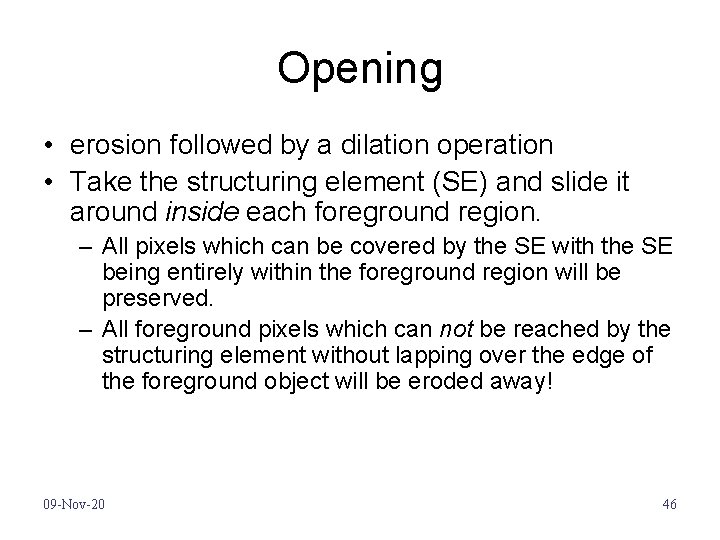 Opening

• erosion followed by a dilation operation
• Take the structuring element (SE) and slide it around inside each foreground region.
– All pixels which can be covered by the SE with the SE being entirely within the foreground region will be preserved.
– All foreground pixels which can not be reached by the structuring element without lapping over the edge of the foreground object will be eroded away!

09-Nov-20

46